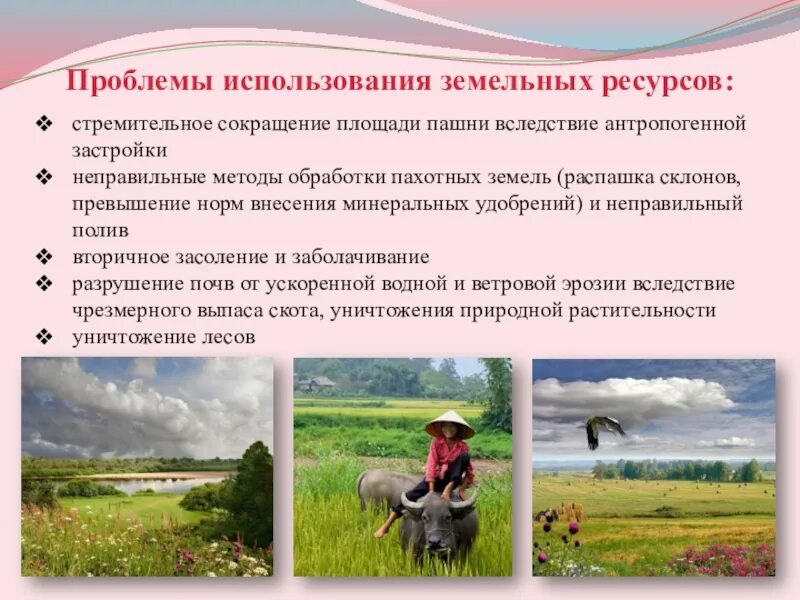 Проблемы использования земельных ресурсов:

❖ стремительное сокращение площади пашни вследствие антропогенной застройки
❖ неправильные методы обработки пахотных земель (распашка склонов, превышение норм внесения минеральных удобрений) и неправильный полив
❖ вторичное засоление и заболачивание
❖ разрушение почв от ускоренной водной и ветровой эрозии вследствие чрезмерного выпаса скота, уничтожения природной растительности
❖ уничтожение лесов